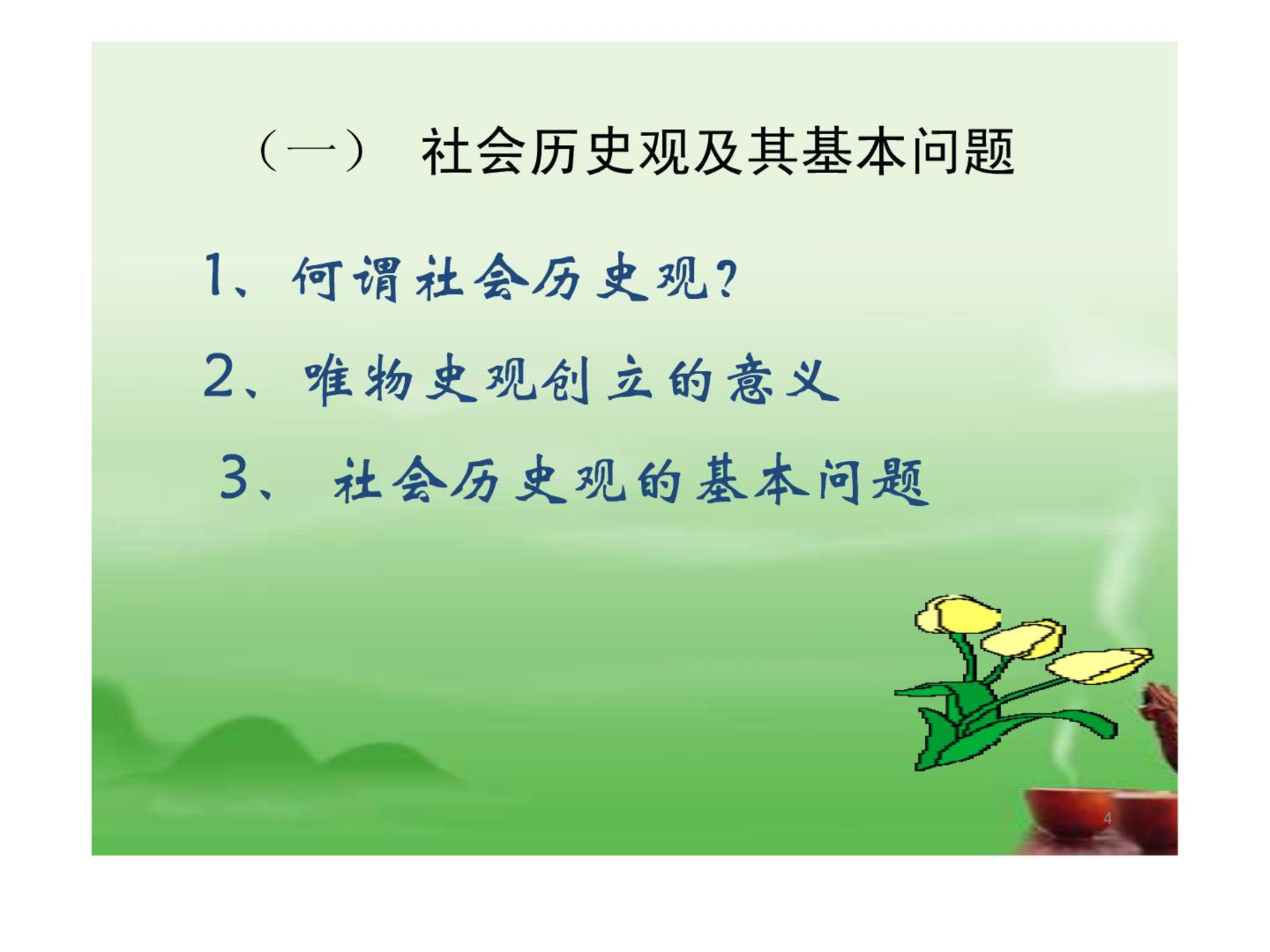 （一） 社会历史观及其基本问题

1、何谓社会历史观?

2、唯物史观创立的意义

3、 社会历史观的基本问题

4